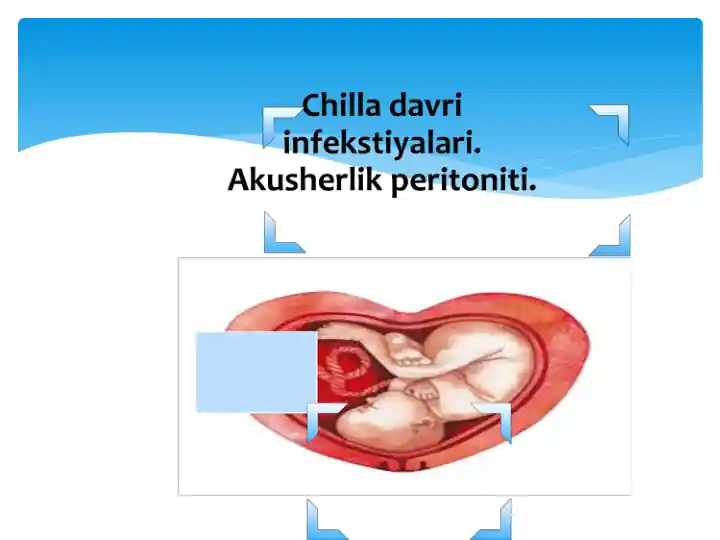 Chilla davri infekstiyalari. Akusherlik peritoniti.